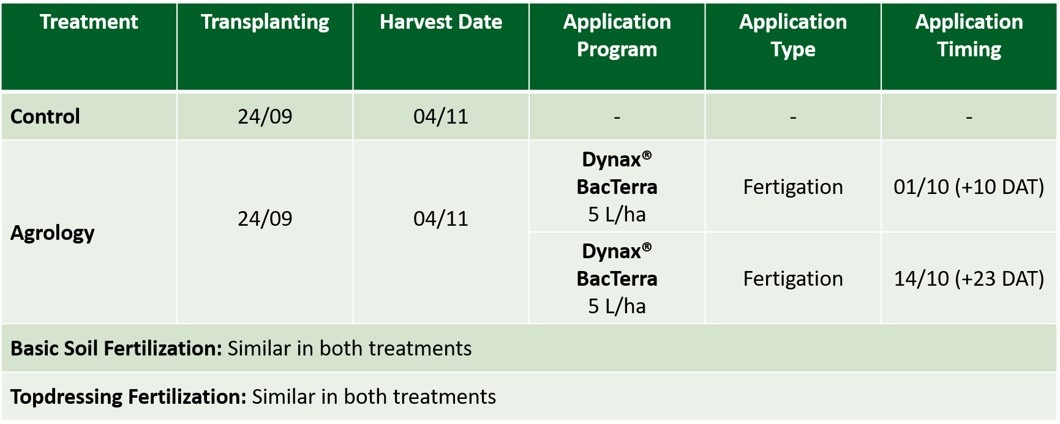 | Treatment | Transplanting | Harvest Date | Application Program | Application Type | Application Timing |
|---|---|---|---|---|---|
| Control | 24/09 | 04/11 | - | - | - |
| Agrology | 24/09 | 04/11 | Dynax® BacTerra 5 L/ha | Fertigation | 01/10 (+10 DAT) |
| | | | Dynax® BacTerra 5 L/ha | Fertigation | 14/10 (+23 DAT) |
| Basic Soil Fertilization: Similar in both treatments | | | | | |
| Topdressing Fertilization: Similar in both treatments | | | | | |